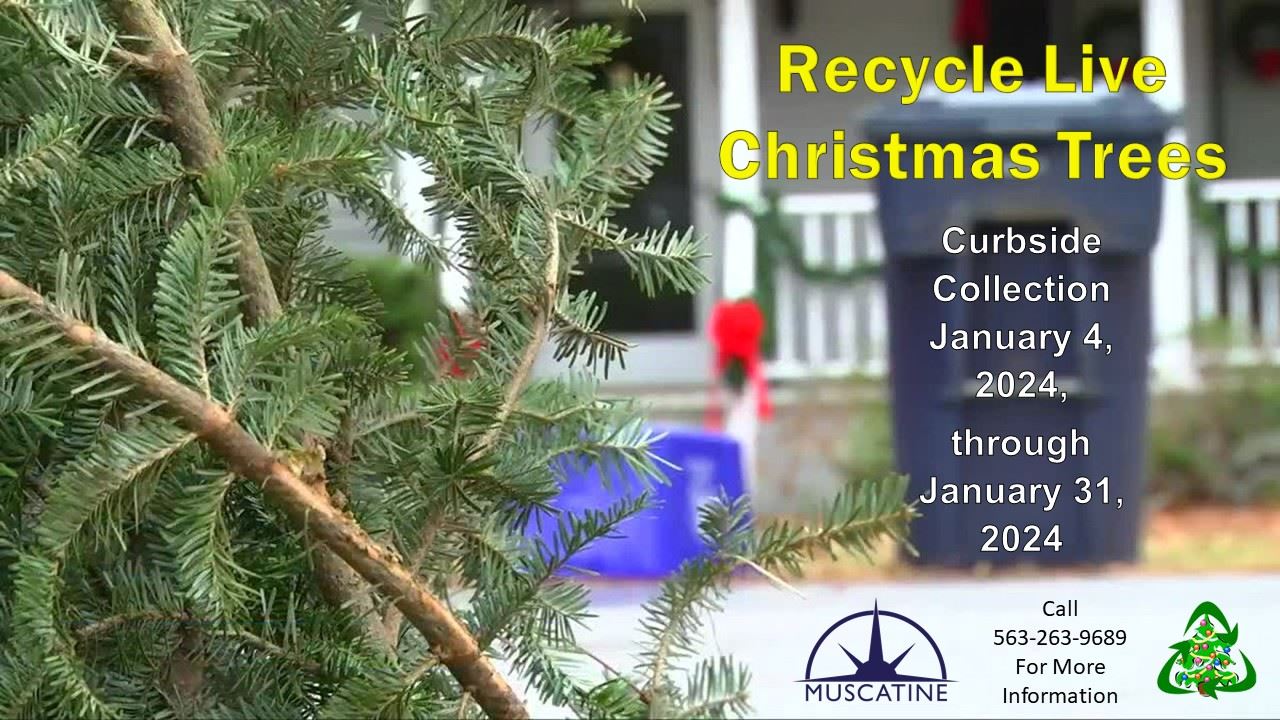 Recycle Live Christmas Trees

Curbside Collection January 4, 2024,

through January 31, 2024

MUSCATINE

Call 563-263-9689 For More Information